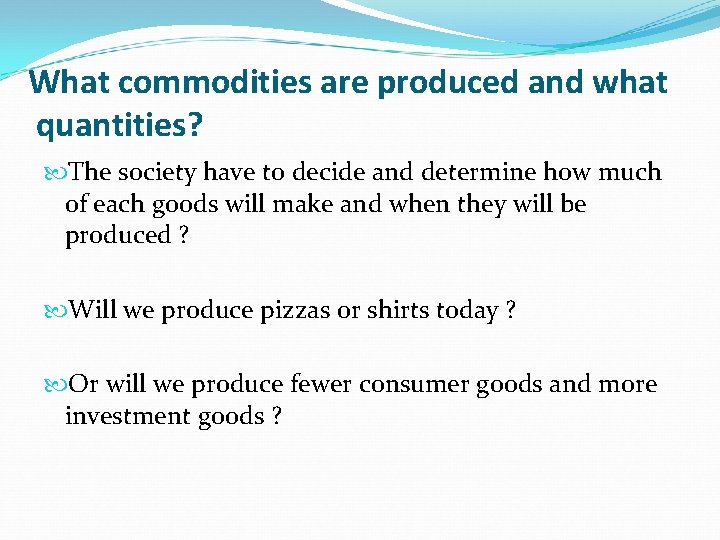 What commodities are produced and what quantities?

The society have to decide and determine how much of each goods will make and when they will be produced ?

Will we produce pizzas or shirts today ?

Or will we produce fewer consumer goods and more investment goods ?